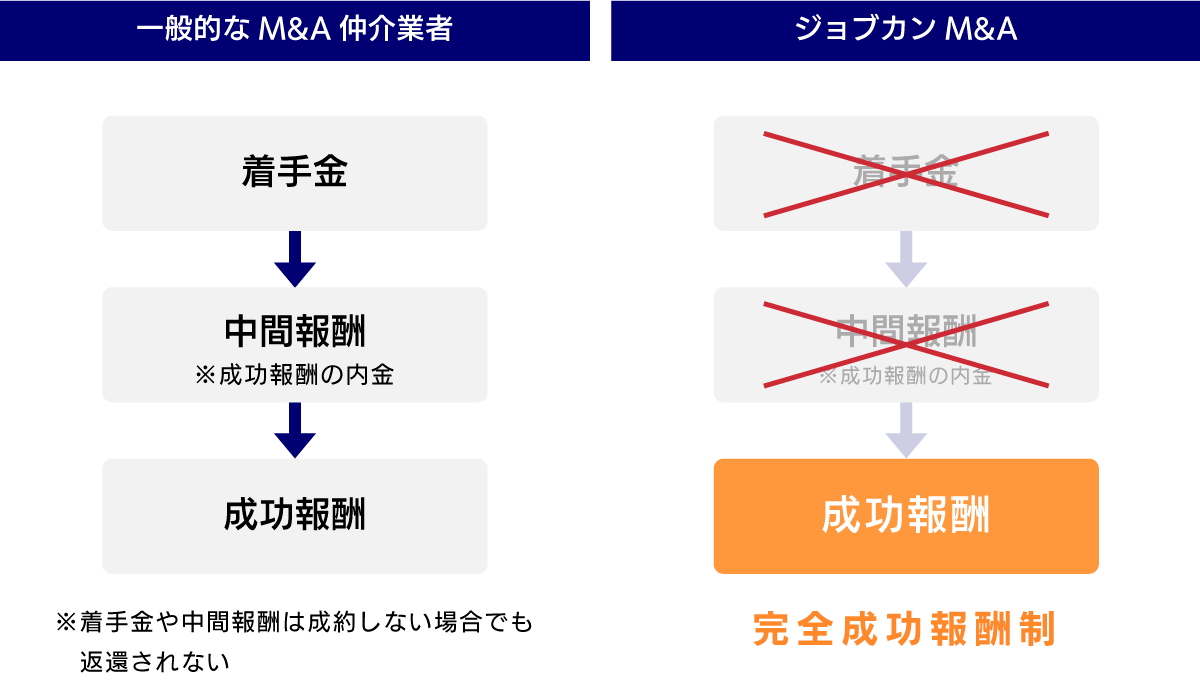 一般的な M&A 仲介業者

着手金

中間報酬
※成功報酬の内金

成功報酬

※着手金や中間報酬は成約しない場合でも返還されない

ジョブカン M&A

着手金

中間報酬
※成功報酬の内金

成功報酬

完全成功報酬制